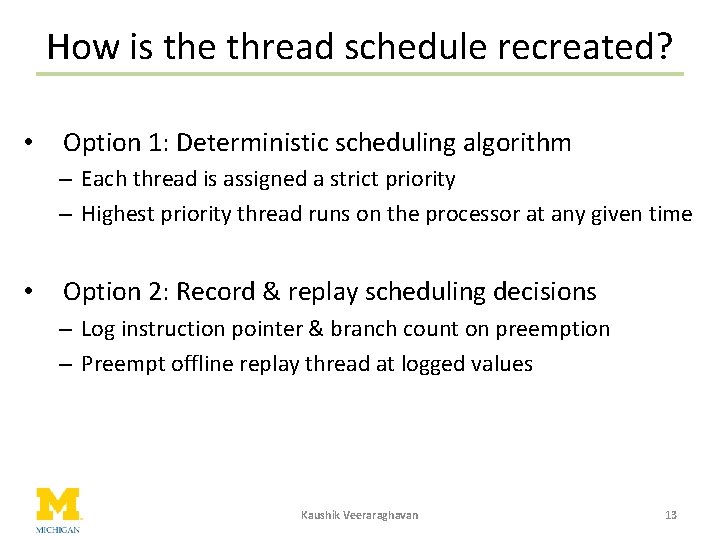 How is the thread schedule recreated?

• Option 1: Deterministic scheduling algorithm
– Each thread is assigned a strict priority
– Highest priority thread runs on the processor at any given time

• Option 2: Record & replay scheduling decisions
– Log instruction pointer & branch count on preemption
– Preempt offline replay thread at logged values

M
MICHIGAN

Kaushik Veeraraghavan

13